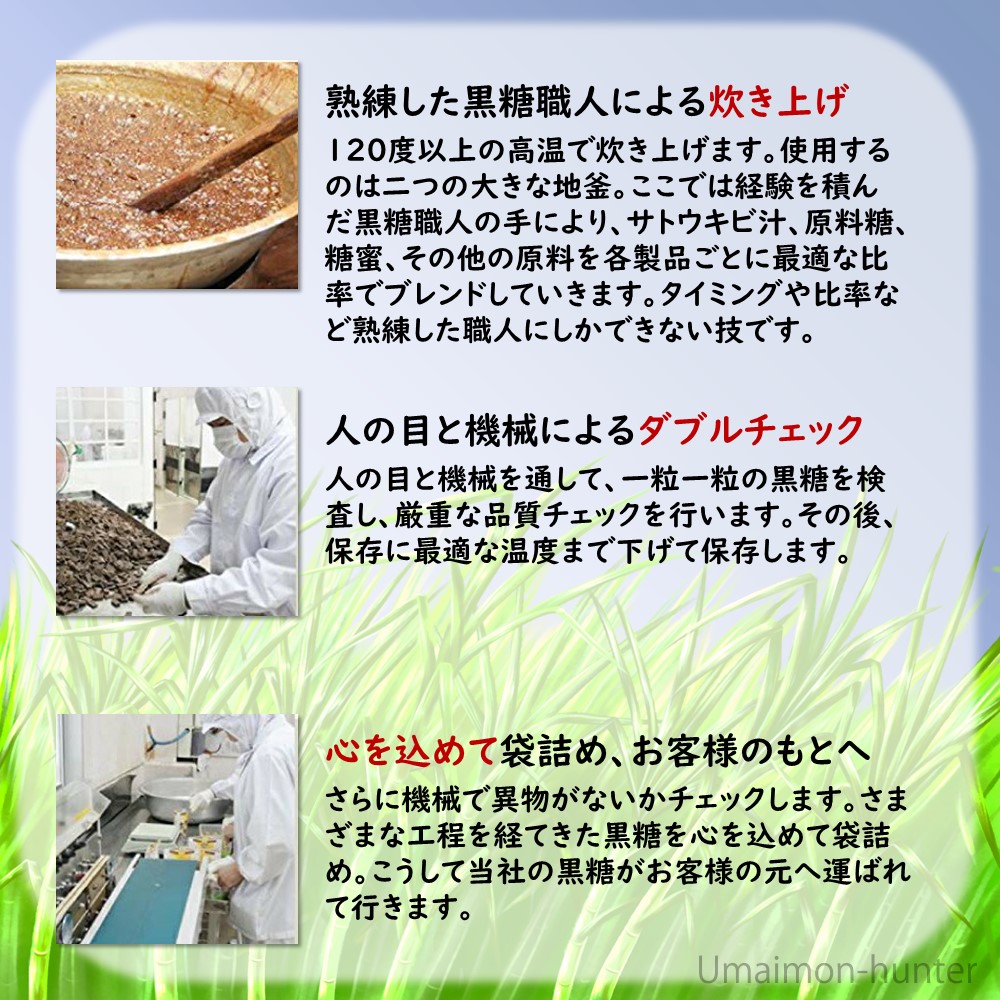 熟練した黒糖職人による炊き上げ

120度以上の高温で炊き上げます。使用するのは二つの大きな地釜。ここでは経験を積んだ黒糖職人の手により、サトウキビ汁、原料糖、糖蜜、その他の原料を各製品ごとに最適な比率でブレンドしていきます。タイミングや比率など熟練した職人にしかできない技です。

人の目と機械によるダブルチェック

人の目と機械を通して、一粒一粒の黒糖を検査し、厳重な品質チェックを行います。その後、保存に最適な温度まで下げて保存します。

心を込めて袋詰め、お客様のもとへ

さらに機械で異物がないかチェックします。さまざまな工程を経てきた黒糖を心を込めて袋詰め。こうして当社の黒糖がお客様の元へ運ばれて行きます。

Umaimon-hunter